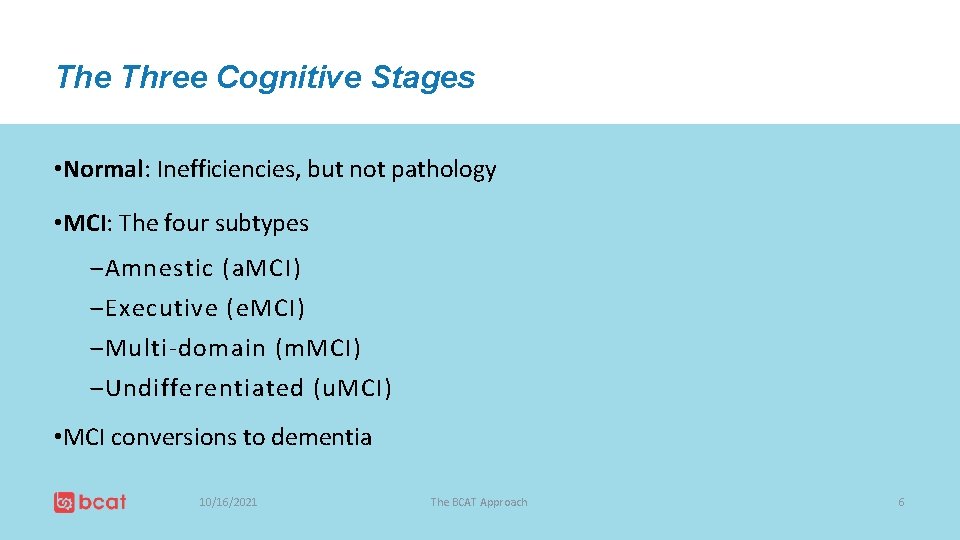 The Three Cognitive Stages

• Normal: Inefficiencies, but not pathology

• MCI: The four subtypes

– Amnestic (aMCI)

– Executive (eMCI)

– Multi-domain (mMCI)

– Undifferentiated (uMCI)

• MCI conversions to dementia

bcat

10/16/2021

The BCAT Approach

6